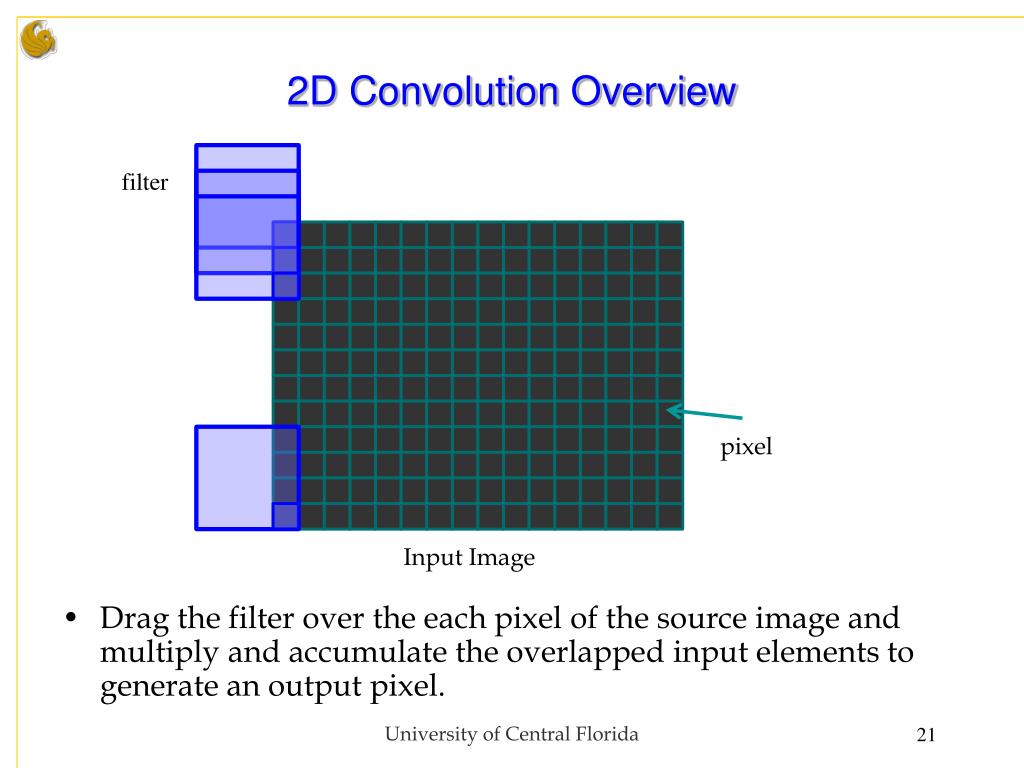 2D Convolution Overview

filter

pixel

Input Image

• Drag the filter over the each pixel of the source image and multiply and accumulate the overlapped input elements to generate an output pixel.

University of Central Florida

21